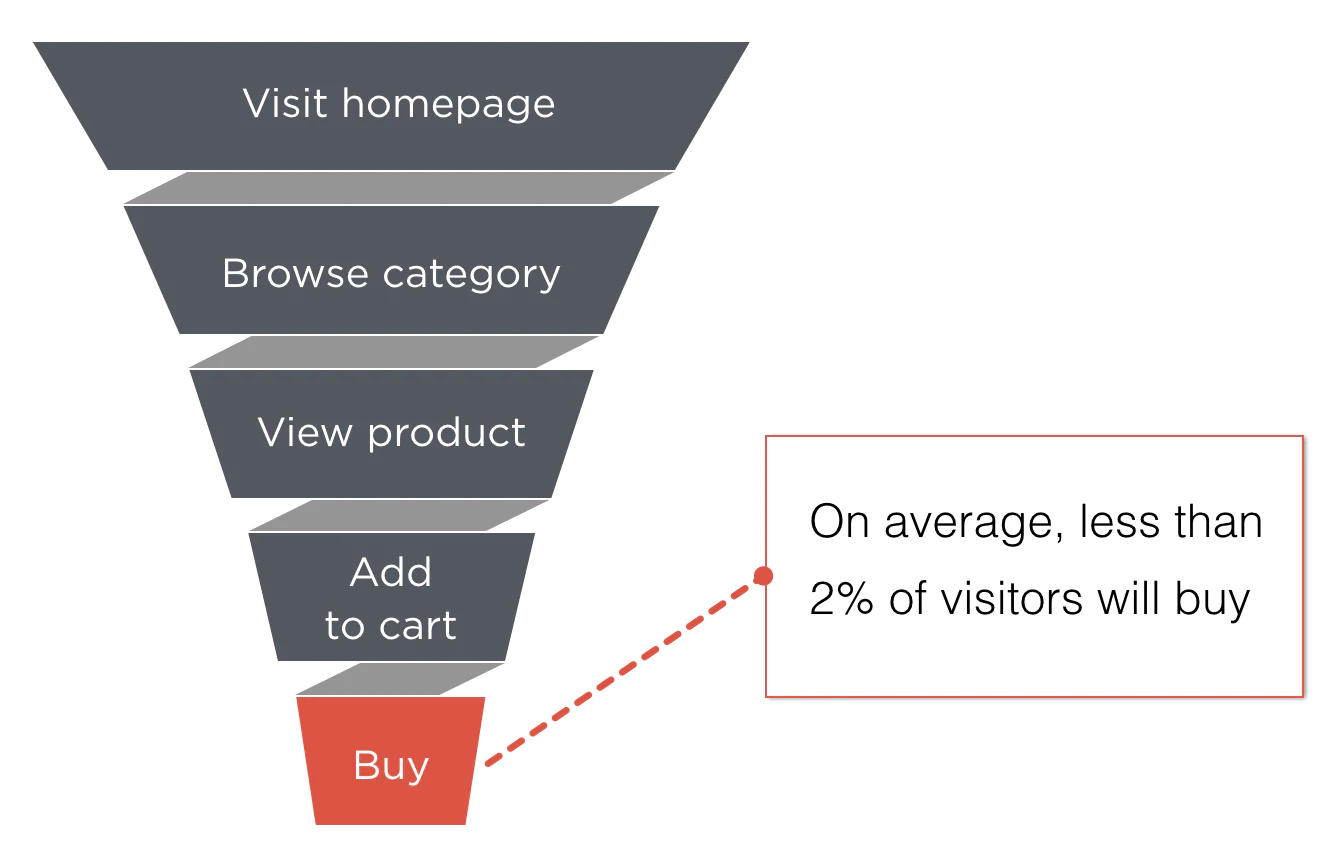 Visit homepage

Browse category

View product

Add to cart

Buy

On average, less than 2% of visitors will buy